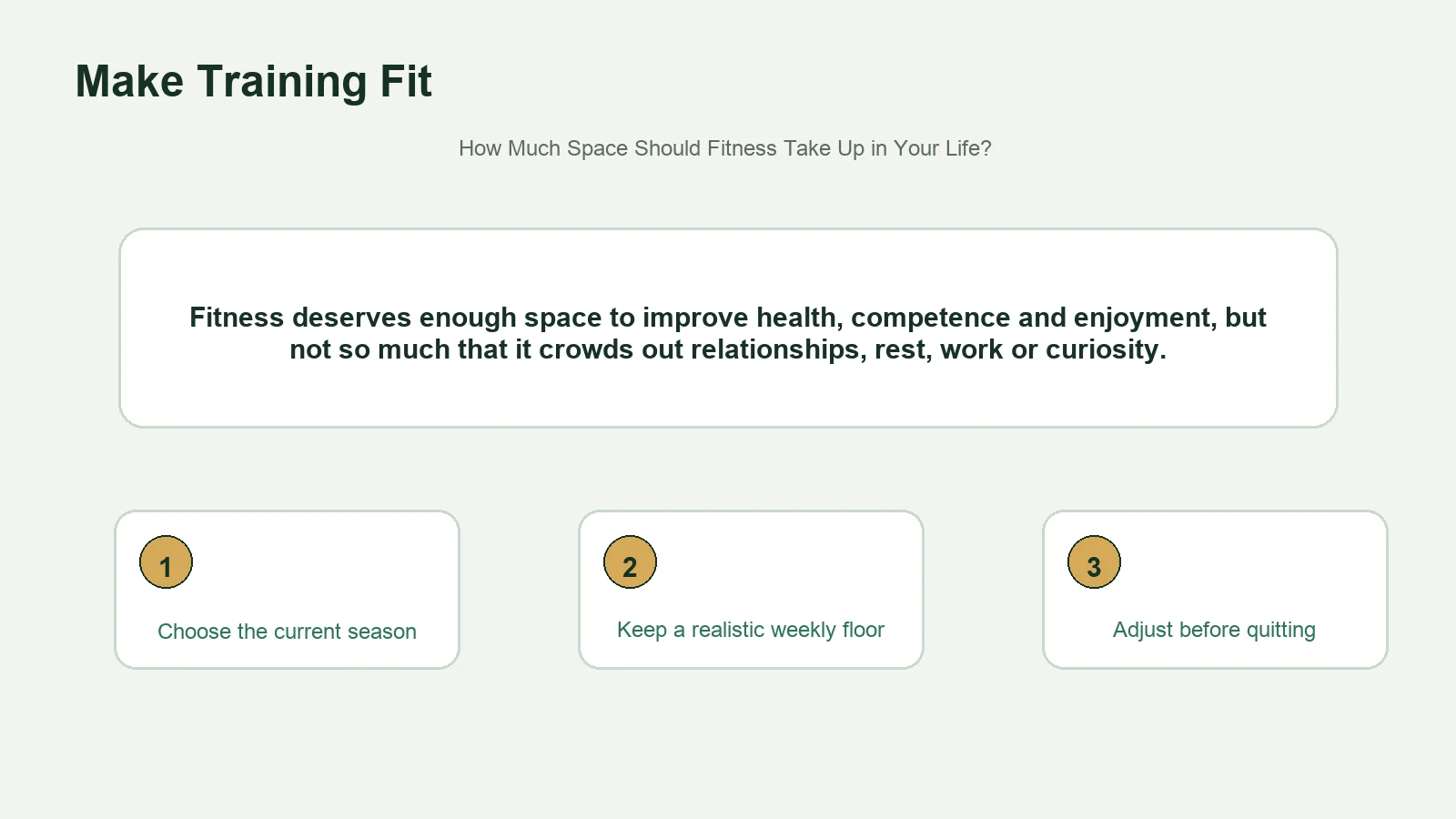 Make Training Fit

How Much Space Should Fitness Take Up in Your Life?

Fitness deserves enough space to improve health, competence and enjoyment, but not so much that it crowds out relationships, rest, work or curiosity.

1

Choose the current season

2

Keep a realistic weekly floor

3

Adjust before quitting